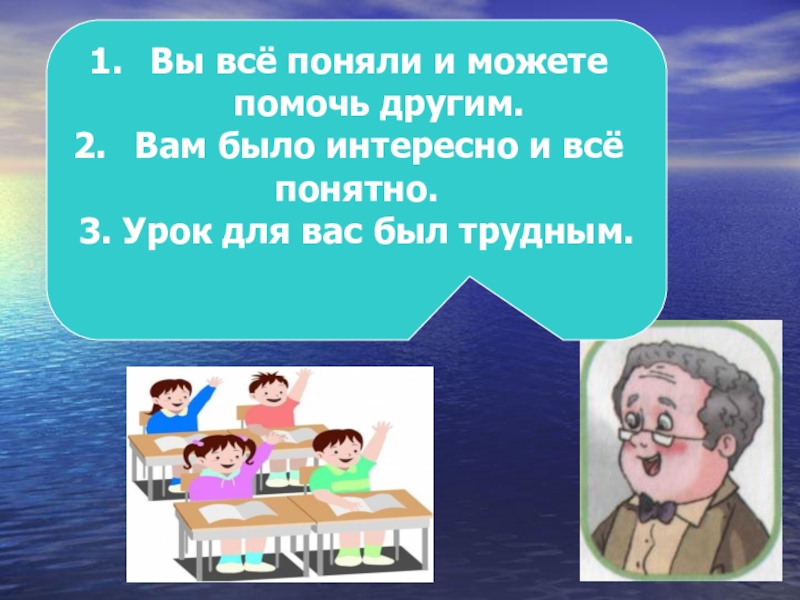 1. Вы всё поняли и можете помочь другим.
2. Вам было интересно и всё понятно.
3. Урок для вас был трудным.